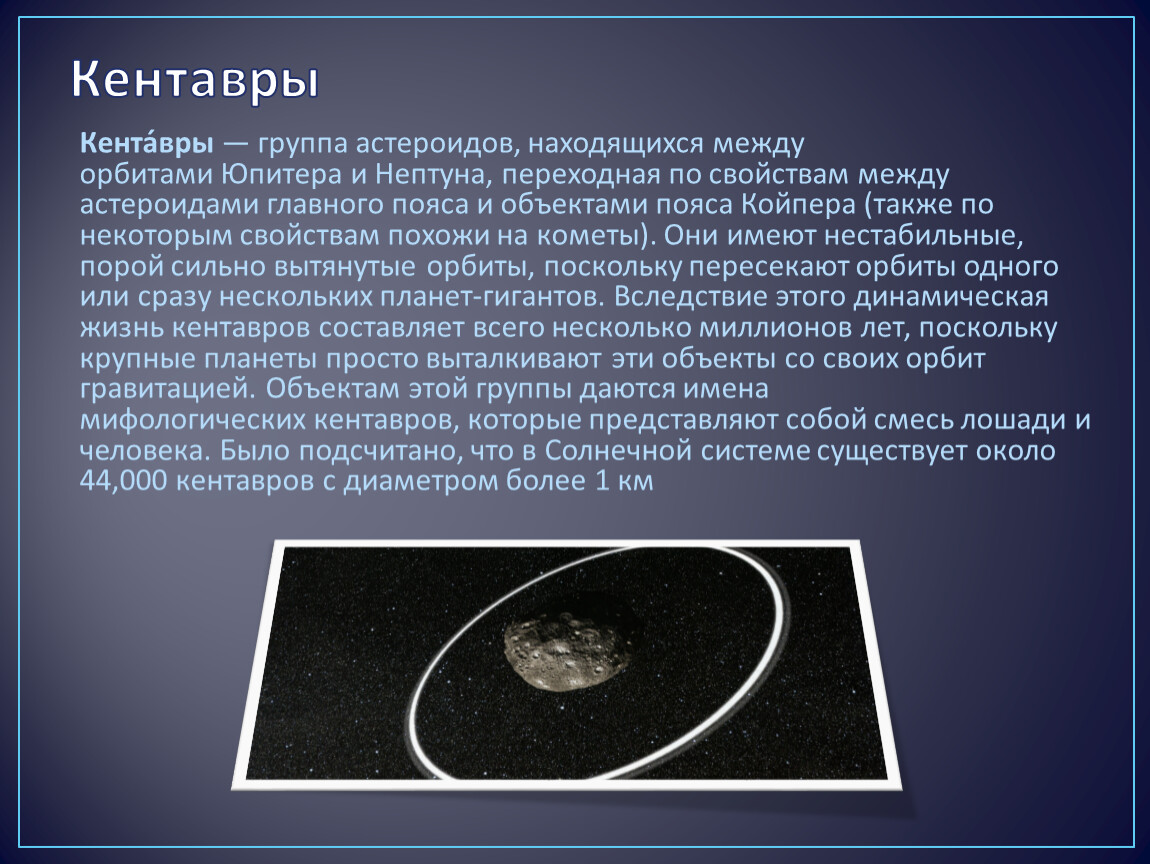 Кентавры

Кента́вры — группа астероидов, находящихся между орбитами Юпитера и Нептуна, переходная по свойствам между астероидами главного пояса и объектами пояса Койпера (также по некоторым свойствам похожи на кометы). Они имеют нестабильные, порой сильно вытянутые орбиты, поскольку пересекают орбиты одного или сразу нескольких планет-гигантов. Вследствие этого динамическая жизнь кентавров составляет всего несколько миллионов лет, поскольку крупные планеты просто выталкивают эти объекты со своих орбит гравитацией. Объектам этой группы даются имена мифологических кентавров, которые представляют собой смесь лошади и человека. Было подсчитано, что в Солнечной системе существует около 44,000 кентавров с диаметром более 1 км